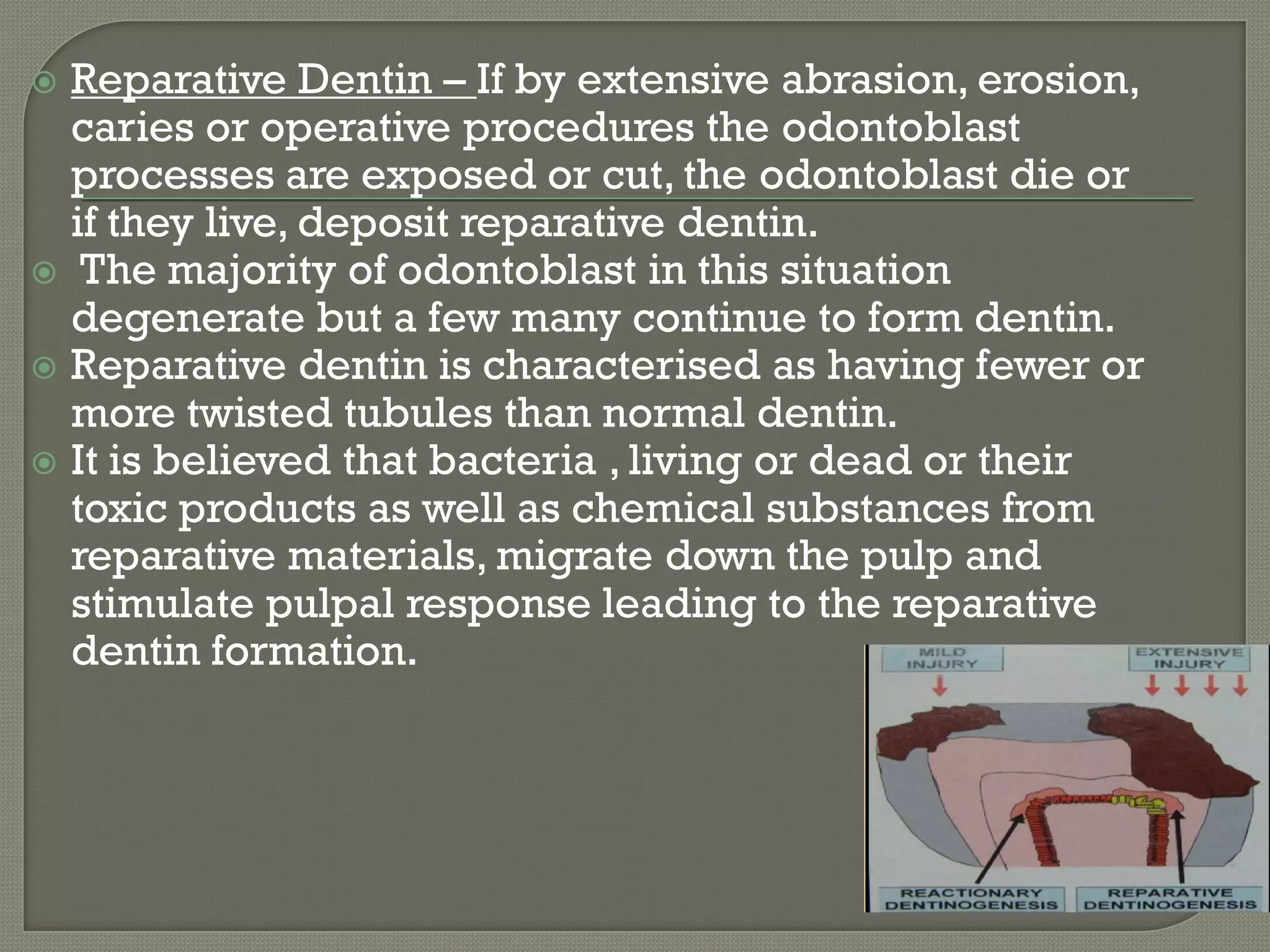 Reparative Dentin – If by extensive abrasion, erosion, caries or operative procedures the odontoblast processes are exposed or cut, the odontoblast die or if they live, deposit reparative dentin.

The majority of odontoblast in this situation degenerate but a few many continue to form dentin.

Reparative dentin is characterised as having fewer or more twisted tubules than normal dentin.

It is believed that bacteria , living or dead or their toxic products as well as chemical substances from reparative materials, migrate down the pulp and stimulate pulpal response leading to the reparative dentin formation.

MILD INJURY

EXTENSIVE INJURY

REACTIONARY DENTINOGENESIS

REPARATIVE DENTINOGENESIS